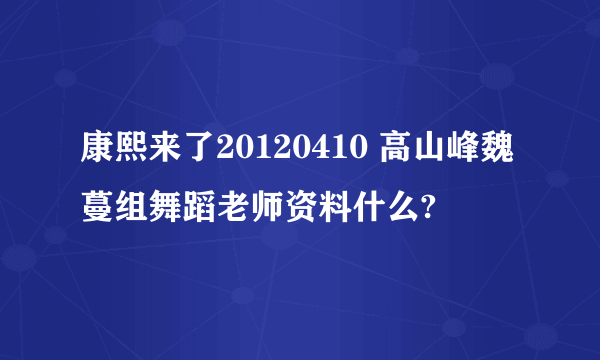 康熙来了20120410 高山峰魏蔓组舞蹈老师资料什么?